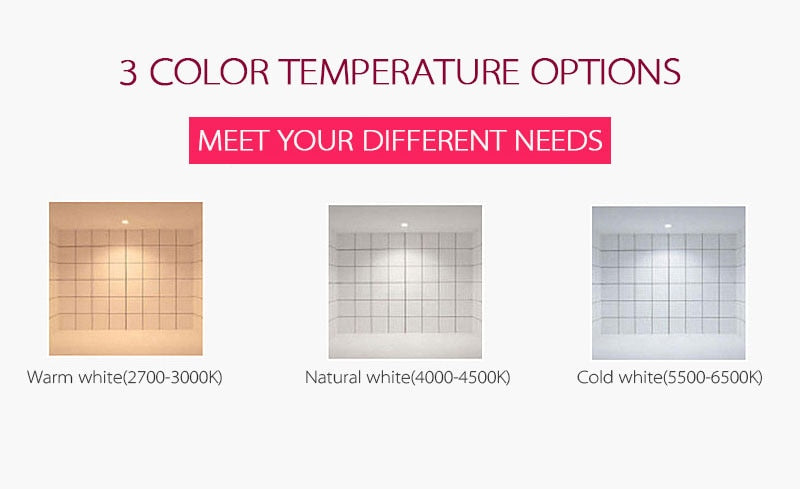 3 COLOR TEMPERATURE OPTIONS

MEET YOUR DIFFERENT NEEDS

Warm white(2700-3000K)

Natural white(4000-4500K)

Cold white(5500-6500K)